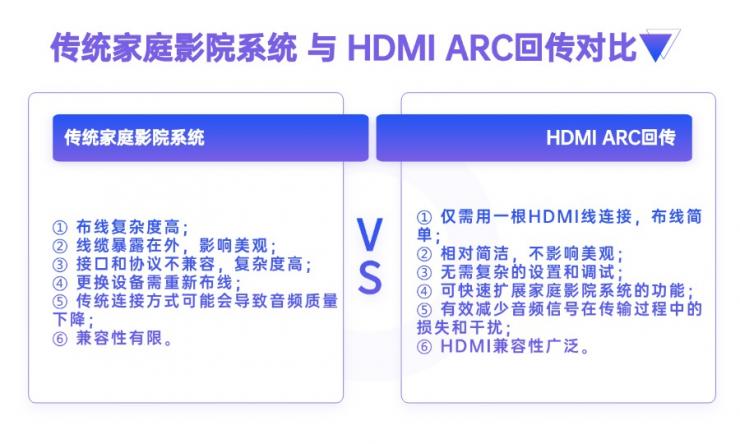 传统家庭影院系统 与 HDMI ARC回传对比

传统家庭影院系统

① 布线复杂度高；
② 线缆暴露在外，影响美观；
③ 接口和协议不兼容，复杂度高；
④ 更换设备需重新布线；
⑤ 传统连接方式可能会导致音频质量下降；
⑥ 兼容性有限。

VS

HDMI ARC回传

① 仅需用一根HDMI线连接，布线简单；
② 相对简洁，不影响美观；
③ 无需复杂的设置和调试；
④ 可快速扩展家庭影院系统的功能；
⑤ 有效减少音频信号在传输过程中的损失和干扰；
⑥ HDMI兼容性广泛。